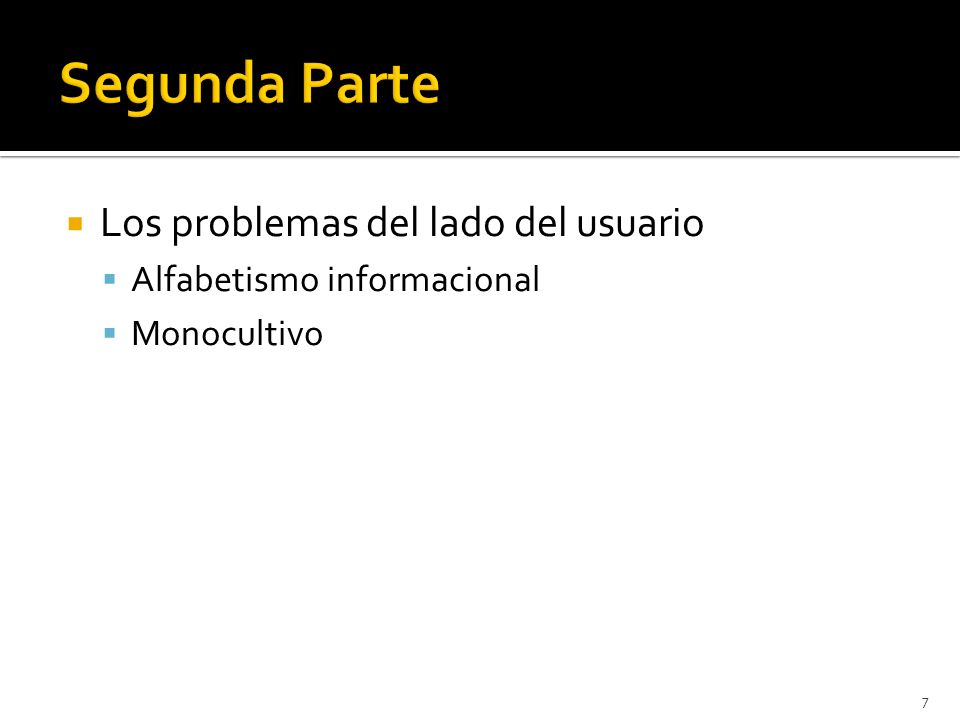 Segunda Parte

Los problemas del lado del usuario

Alfabetismo informacional

Monocultivo

7